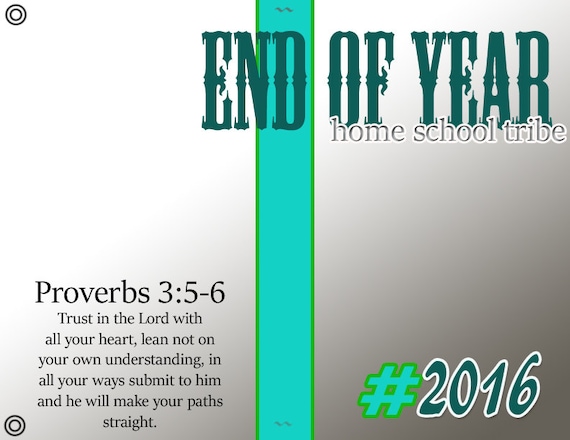 END OF YEAR
home school tribe

Proverbs 3:5-6
Trust in the Lord with all your heart, lean not on your own understanding, in all your ways submit to him and he will make your paths straight.

#2016